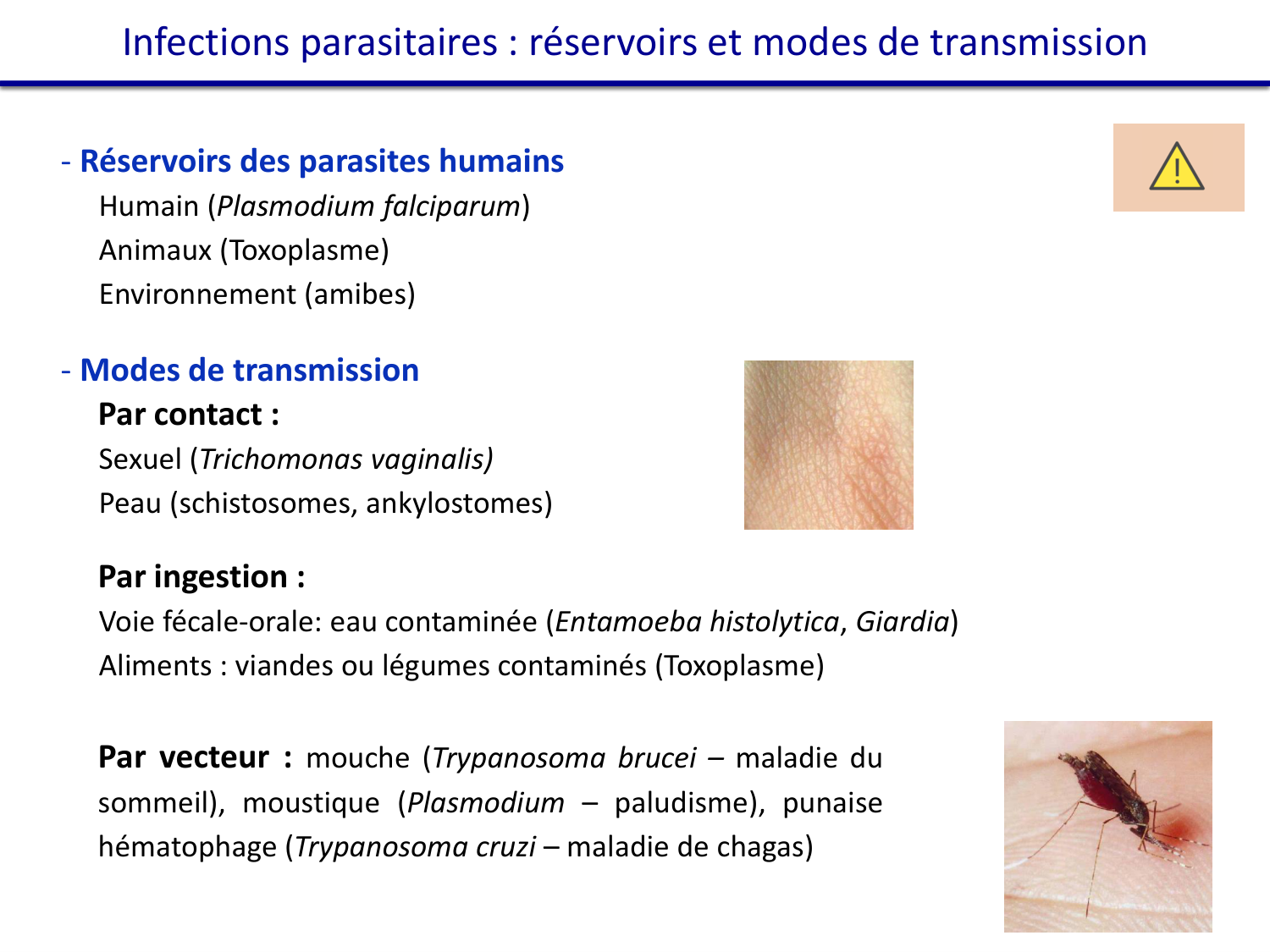 Infections parasitaires : réservoirs et modes de transmission

- Réservoirs des parasites humains
Humain (Plasmodium falciparum)
Animaux (Toxoplasme)
Environnement (amibes)

- Modes de transmission
Par contact :
Sexuel (Trichomonas vaginalis)
Peau (schistosomes, ankylostomes)

Par ingestion :
Voie fécale-orale: eau contaminée (Entamoeba histolytica, Giardia)
Aliments : viandes ou légumes contaminés (Toxoplasme)

Par vecteur : mouche (Trypanosoma brucei – maladie du sommeil), moustique (Plasmodium – paludisme), punaise hématophage (Trypanosoma cruzi – maladie de chagas)